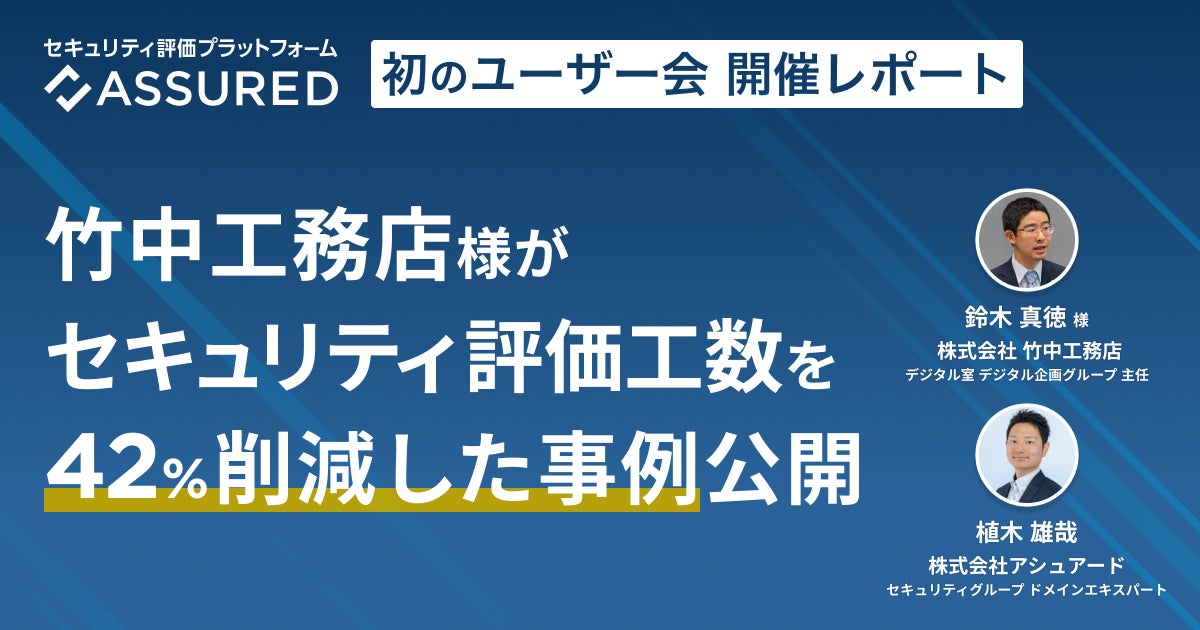 セキュリティ評価プラットフォーム
ASSURED

初のユーザー会 開催レポート

竹中工務店様が
セキュリティ評価工数を
42%削減した事例公開

鈴木 真徳 様
株式会社 竹中工務店
デジタル室 デジタル企画グループ 主任

植木 雄哉
株式会社アシュアード
セキュリティグループ ドメインエキスパート